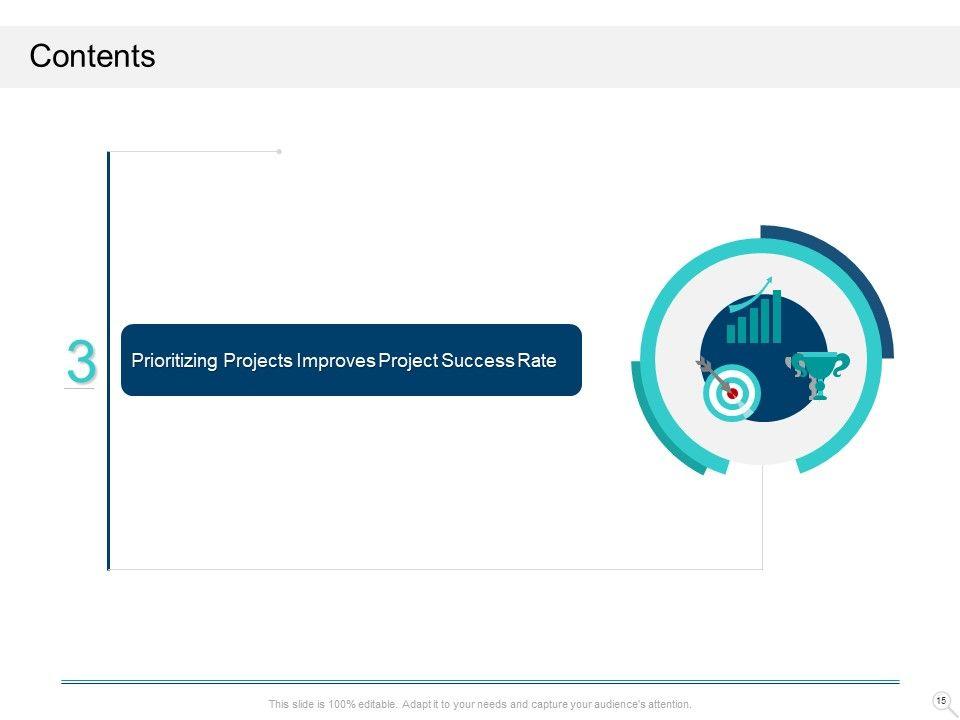 Contents

3

Prioritizing Projects Improves Project Success Rate

This slide is 100% editable. Adapt it to your needs and capture your audience's attention.

15